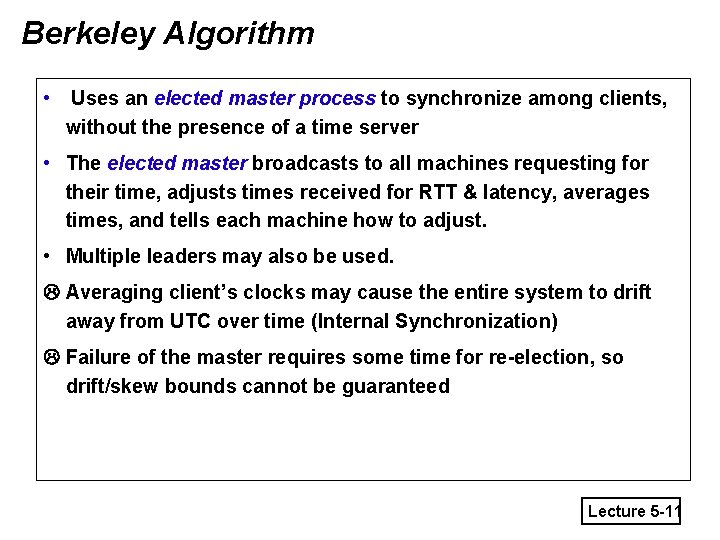 Berkeley Algorithm

• Uses an elected master process to synchronize among clients, without the presence of a time server

• The elected master broadcasts to all machines requesting for their time, adjusts times received for RTT & latency, averages times, and tells each machine how to adjust.

• Multiple leaders may also be used.

☹ Averaging client's clocks may cause the entire system to drift away from UTC over time (Internal Synchronization)

☹ Failure of the master requires some time for re-election, so drift/skew bounds cannot be guaranteed

Lecture 5-11